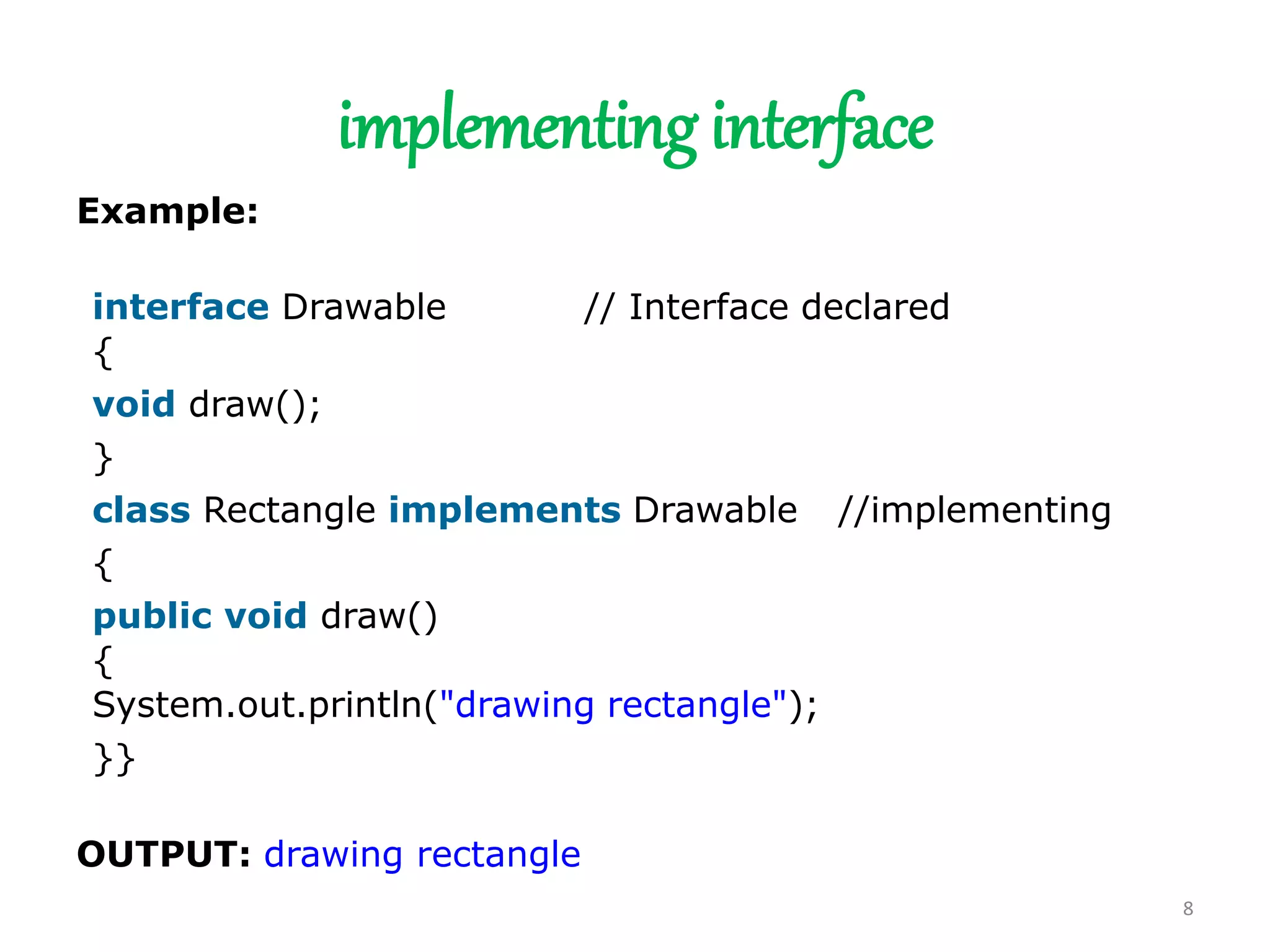 implementing interface

Example:

interface Drawable // Interface declared
{
void draw();
}
class Rectangle implements Drawable //implementing
{
public void draw()
{
System.out.println("drawing rectangle");
}}

OUTPUT: drawing rectangle

8